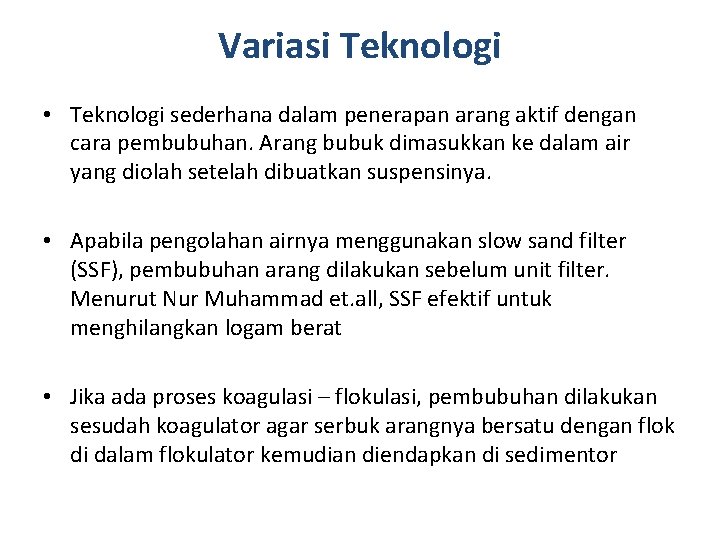 Variasi Teknologi

• Teknologi sederhana dalam penerapan arang aktif dengan cara pembubuhan. Arang bubuk dimasukkan ke dalam air yang diolah setelah dibuatkan suspensinya.

• Apabila pengolahan airnya menggunakan slow sand filter (SSF), pembubuhan arang dilakukan sebelum unit filter. Menurut Nur Muhammad et.all, SSF efektif untuk menghilangkan logam berat

• Jika ada proses koagulasi – flokulasi, pembubuhan dilakukan sesudah koagulator agar serbuk arangnya bersatu dengan flok di dalam flokulator kemudian diendapkan di sedimentor